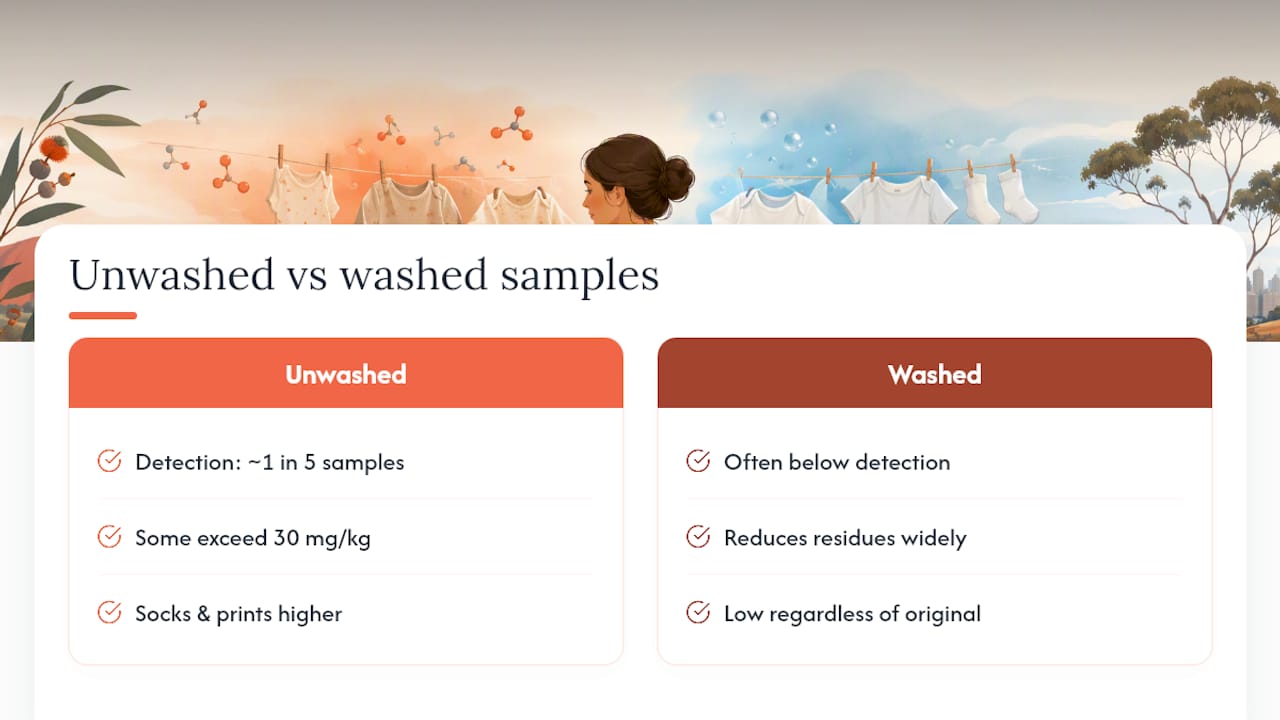 Unwashed vs washed samples

Unwashed

Detection: ~1 in 5 samples

Some exceed 30 mg/kg

Socks & prints higher

Washed

Often below detection

Reduces residues widely

Low regardless of original